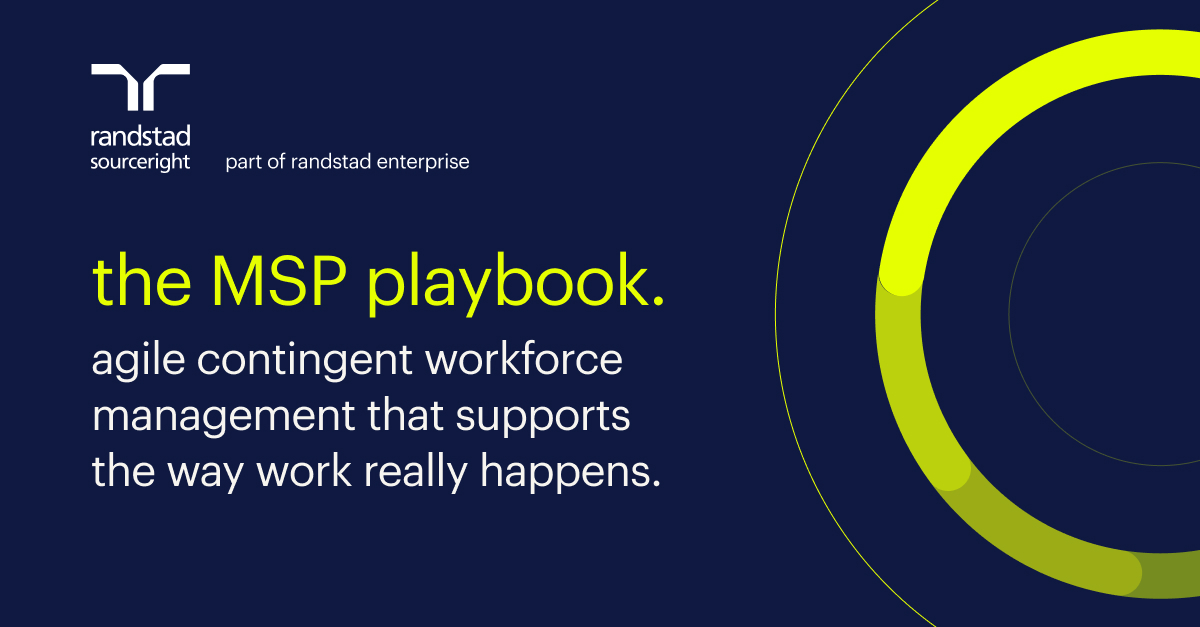 randstad sourceright

part of randstad enterprise

the MSP playbook.

agile contingent workforce management that supports the way work really happens.